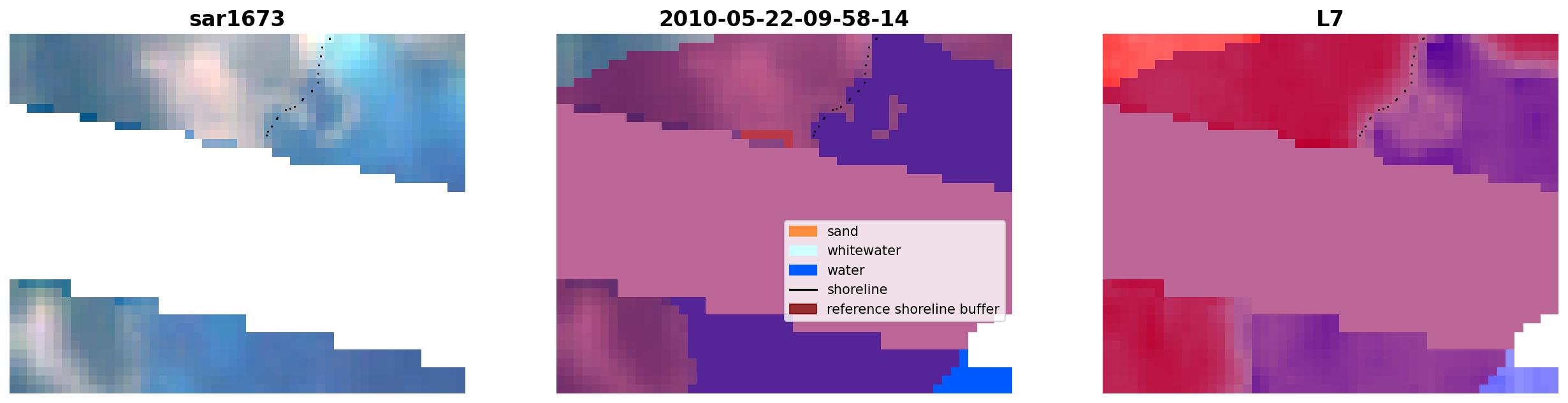 sar1673

2010-05-22-09-58-14

sand
whitewater
water
shoreline
reference shoreline buffer

L7